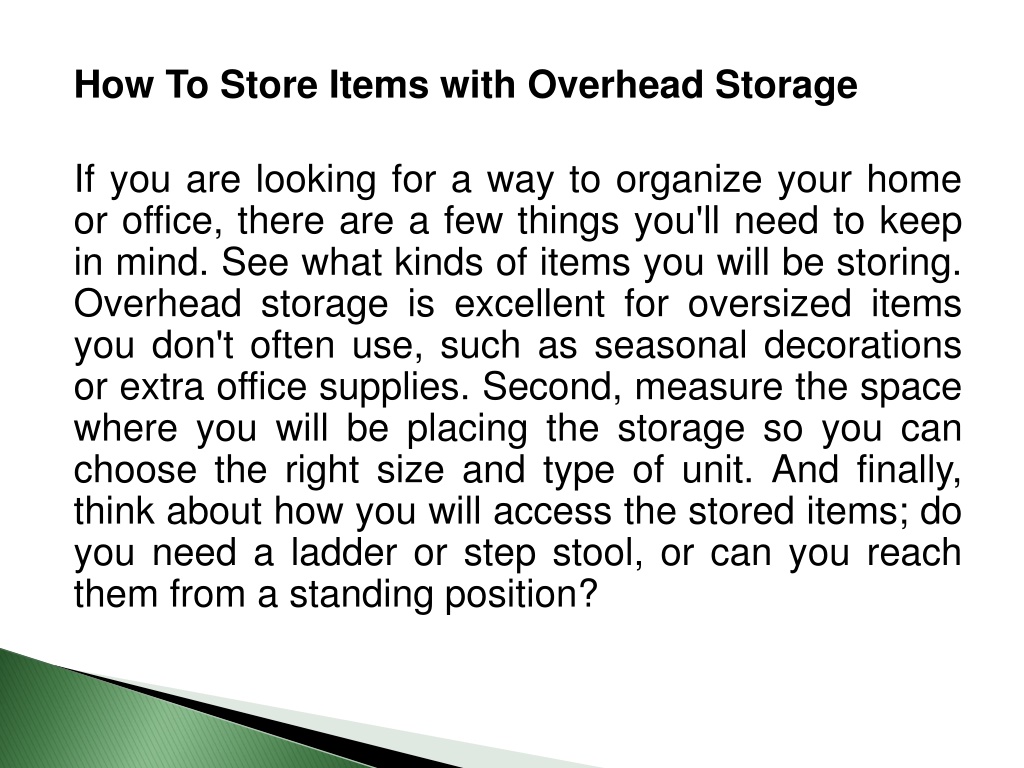 How To Store Items with Overhead Storage

If you are looking for a way to organize your home or office, there are a few things you'll need to keep in mind. See what kinds of items you will be storing. Overhead storage is excellent for oversized items you don't often use, such as seasonal decorations or extra office supplies. Second, measure the space where you will be placing the storage so you can choose the right size and type of unit. And finally, think about how you will access the stored items; do you need a ladder or step stool, or can you reach them from a standing position?